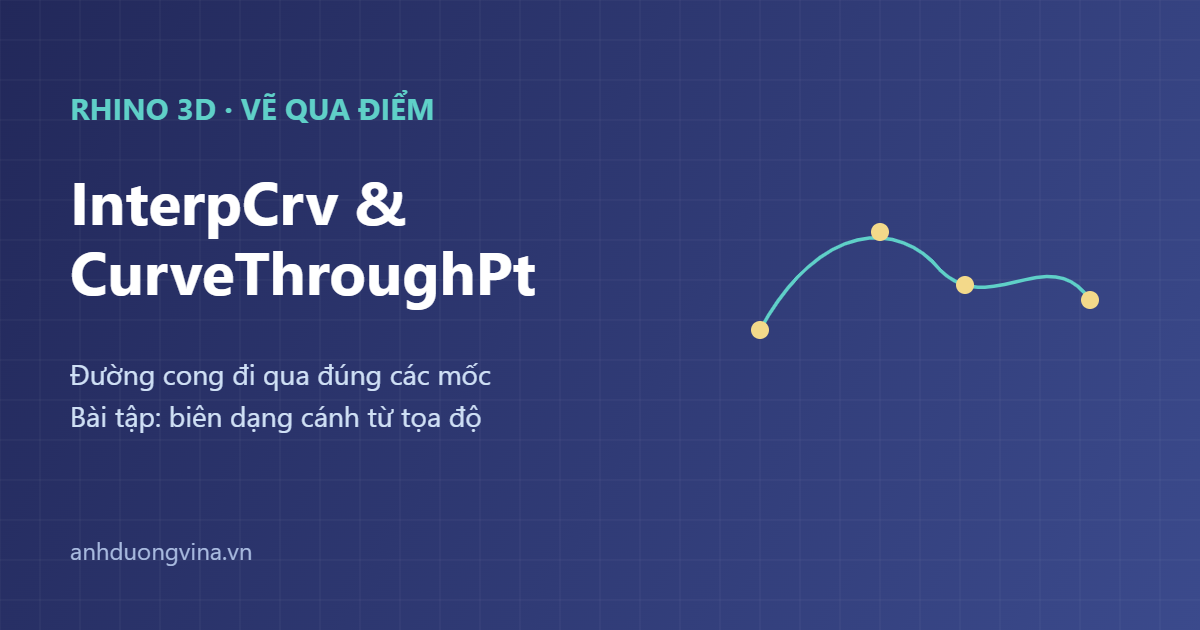 RHINO 3D · VẼ QUA ĐIỂM

InterpCrv & CurveThroughPt

Đường cong đi qua đúng các mốc
Bài tập: biên dạng cánh từ tọa độ

anhduongvina.vn